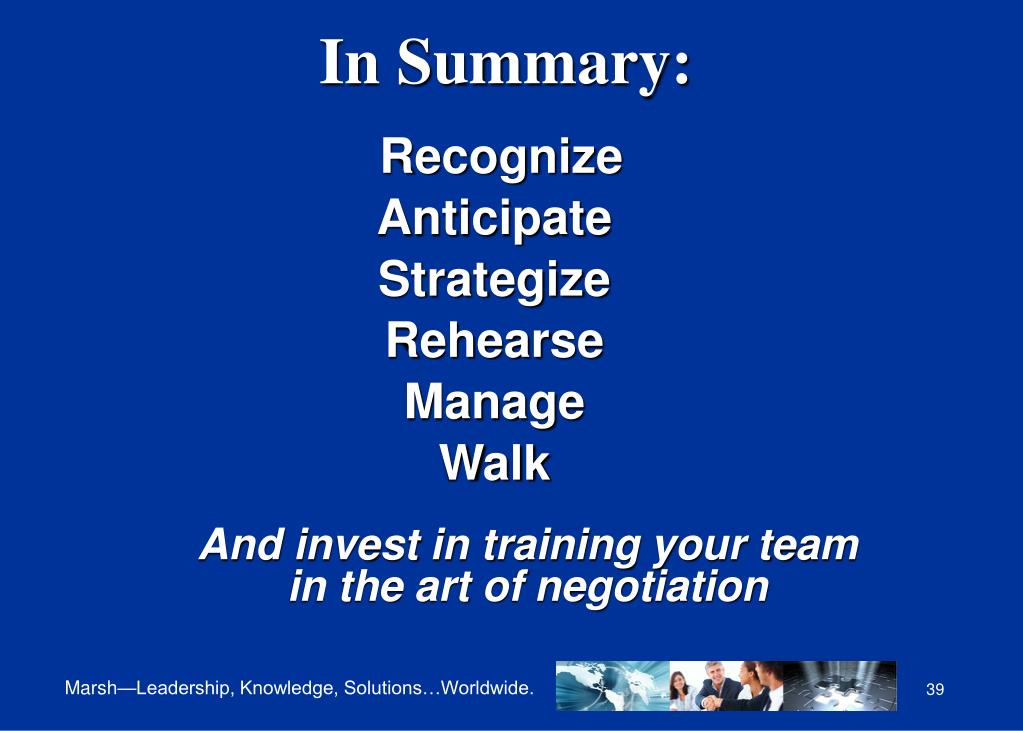 In Summary:

Recognize
Anticipate
Strategize
Rehearse
Manage
Walk

And invest in training your team in the art of negotiation

Marsh—Leadership, Knowledge, Solutions…Worldwide.

39